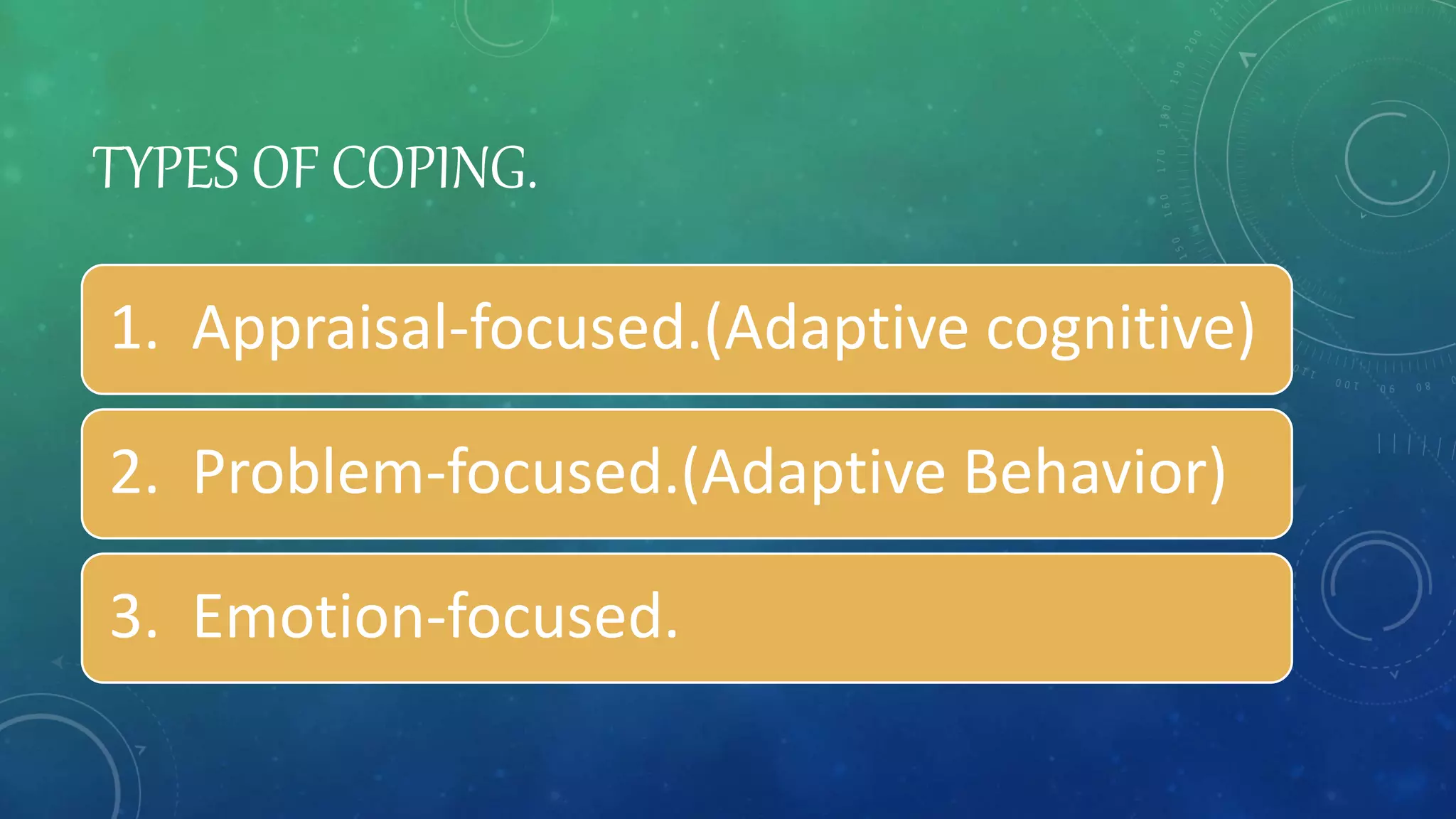 TYPES OF COPING.

1. Appraisal-focused.(Adaptive cognitive)

2. Problem-focused.(Adaptive Behavior)

3. Emotion-focused.